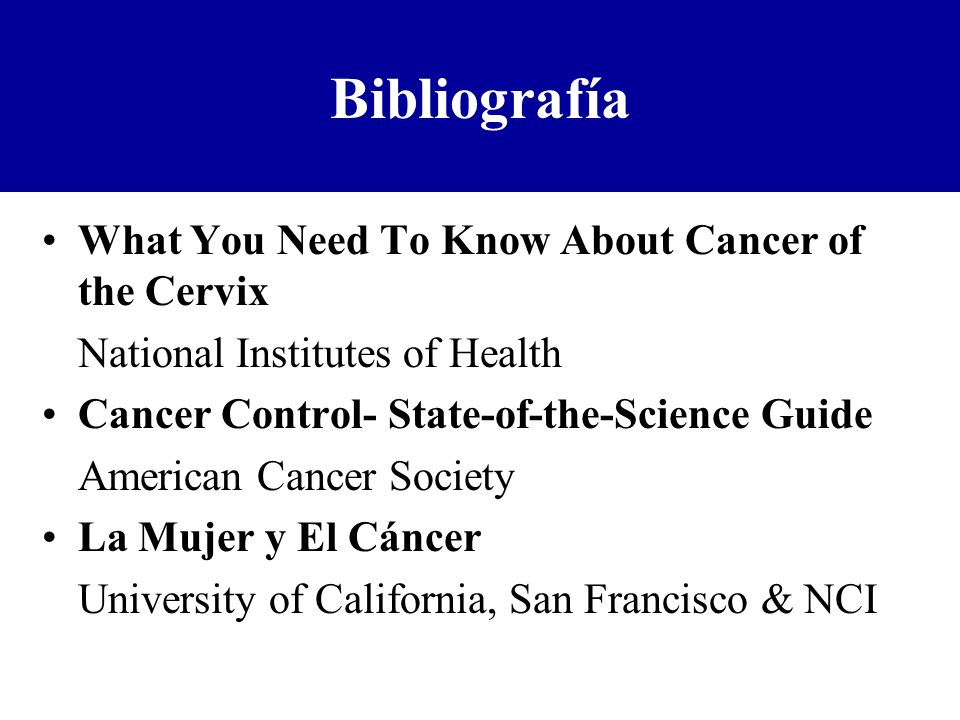 Bibliografía

• What You Need To Know About Cancer of the Cervix

National Institutes of Health

• Cancer Control- State-of-the-Science Guide

American Cancer Society

• La Mujer y El Cáncer

University of California, San Francisco & NCI